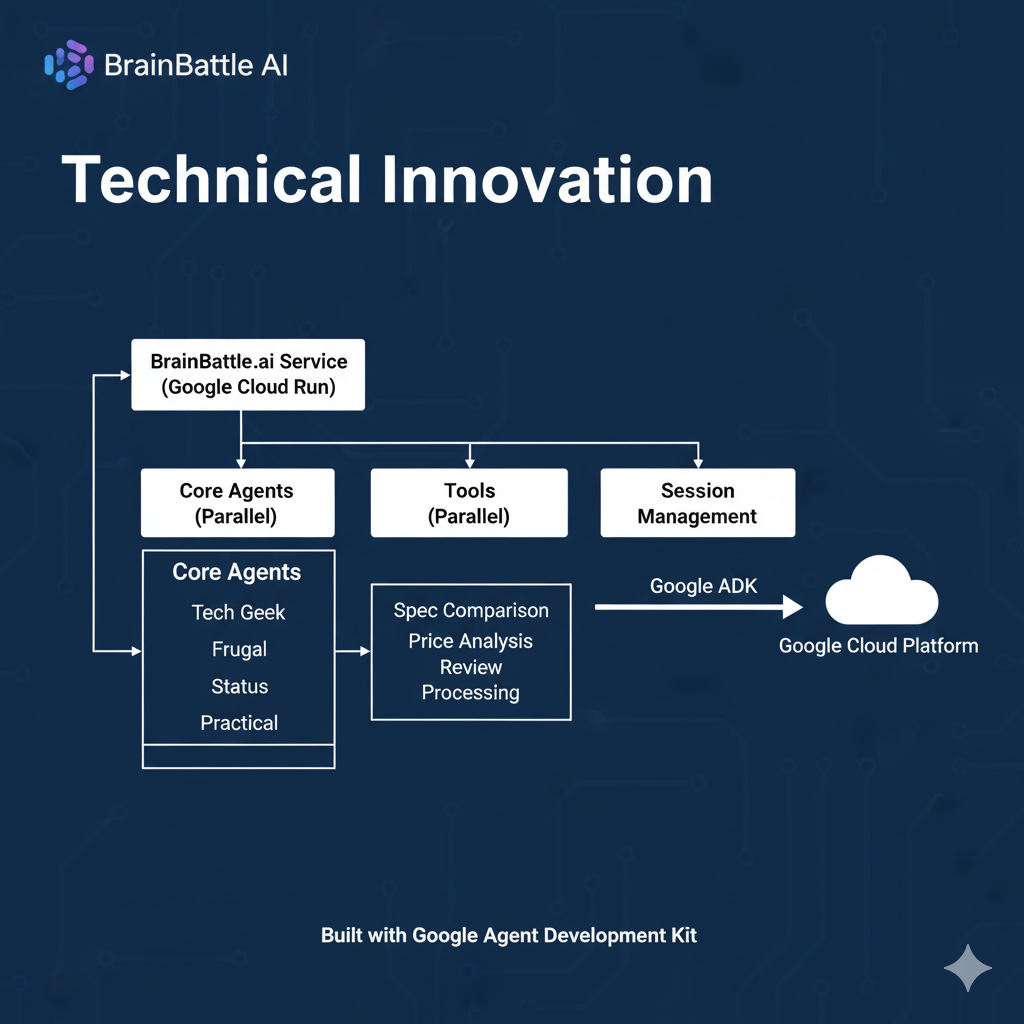 BrainBattle AI

Technical Innovation

BrainBattle.ai Service
(Google Cloud Run)

Core Agents
(Parallel)

Tools
(Parallel)

Session
Management

Core Agents
Tech Geek
Frugal
Status
Practical

Spec Comparison
Price Analysis
Review
Processing

Google ADK

Google Cloud Platform

Built with Google Agent Development Kit